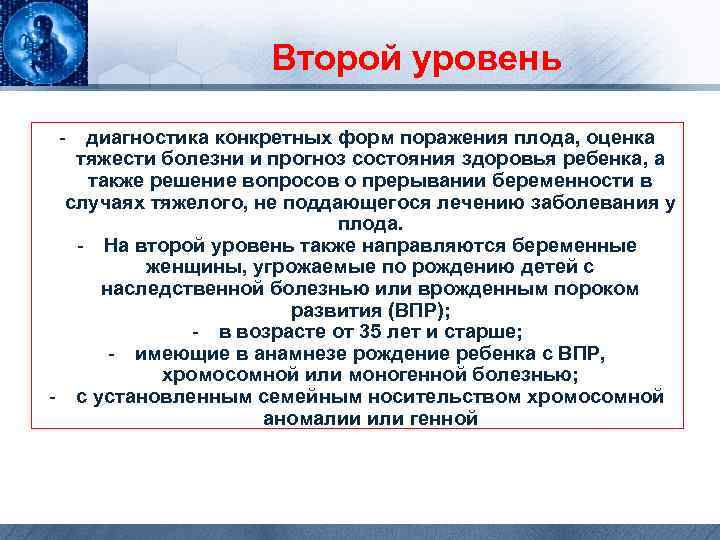 Второй уровень

- диагностика конкретных форм поражения плода, оценка тяжести болезни и прогноз состояния здоровья ребенка, а также решение вопросов о прерывании беременности в случаях тяжелого, не поддающегося лечению заболевания у плода.

- На второй уровень также направляются беременные женщины, угрожаемые по рождению детей с наследственной болезнью или врожденным пороком развития (ВПР);

- в возрасте от 35 лет и старше;

- имеющие в анамнезе рождение ребенка с ВПР, хромосомной или моногенной болезнью;

- с установленным семейным носительством хромосомной аномалии или генной